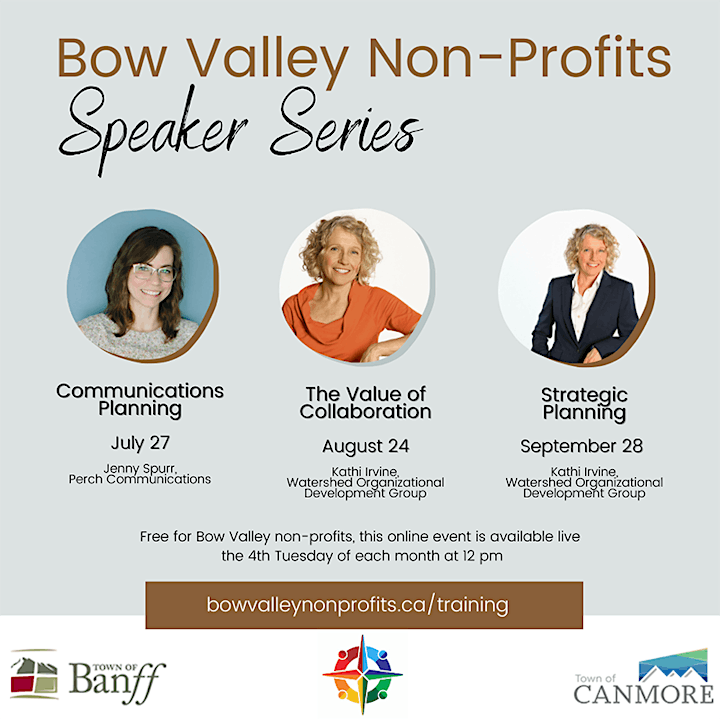 Bow Valley Non-Profits
Speaker Series

Communications Planning
July 27
Jenny Spurr, Perch Communications

The Value of Collaboration
August 24
Kathi Irvine, Watershed Organizational Development Group

Strategic Planning
September 28
Kathi Irvine, Watershed Organizational Development Group

Free for Bow Valley non-profits, this online event is available live the 4th Tuesday of each month at 12 pm

bowvalleynonprofits.ca/training

TOWN OF Banff

Town of CANMORE